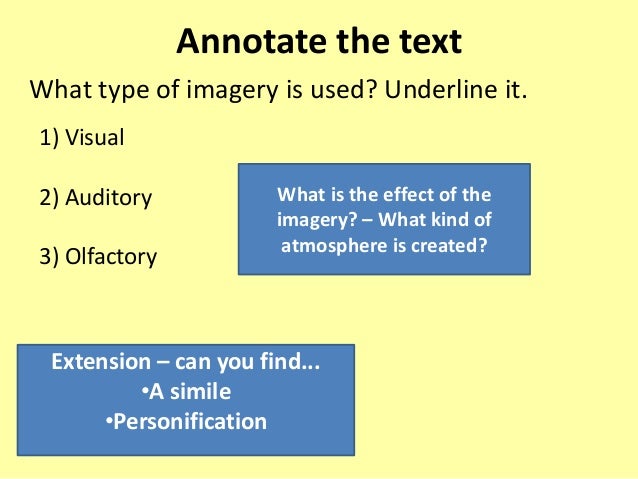 Annotate the text

What type of imagery is used? Underline it.

1) Visual

2) Auditory

3) Olfactory

What is the effect of the imagery? – What kind of atmosphere is created?

Extension – can you find...
•A simile
•Personification